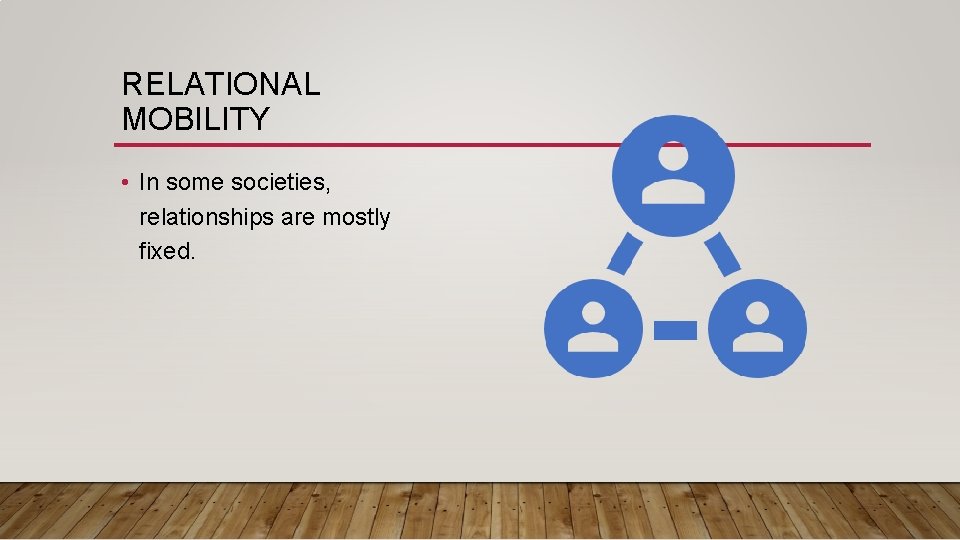 RELATIONAL MOBILITY

• In some societies, relationships are mostly fixed.